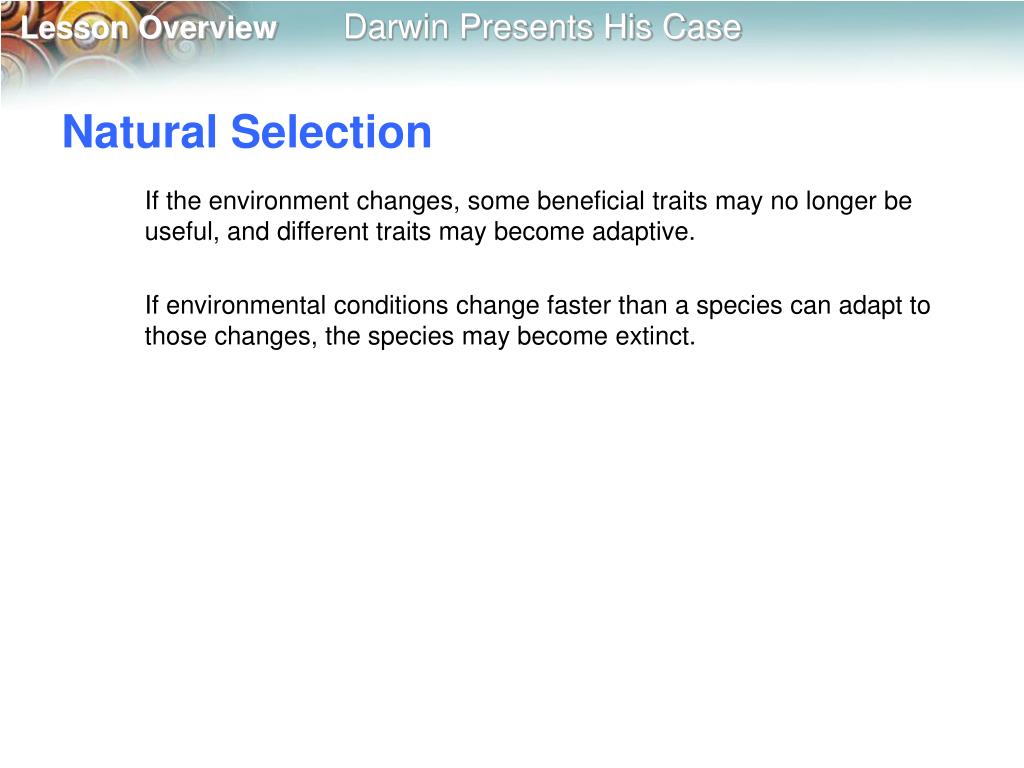 Lesson Overview Darwin Presents His Case

Natural Selection

If the environment changes, some beneficial traits may no longer be useful, and different traits may become adaptive.

If environmental conditions change faster than a species can adapt to those changes, the species may become extinct.